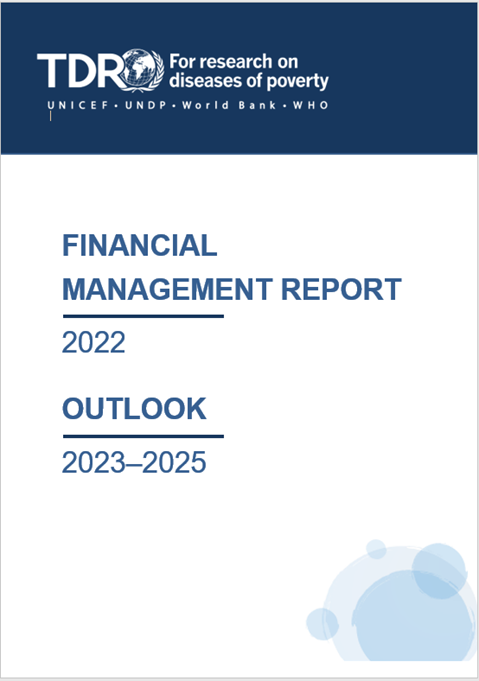 TDR For research on diseases of poverty

UNICEF • UNDP • World Bank • WHO

FINANCIAL MANAGEMENT REPORT

2022

OUTLOOK

2023–2025